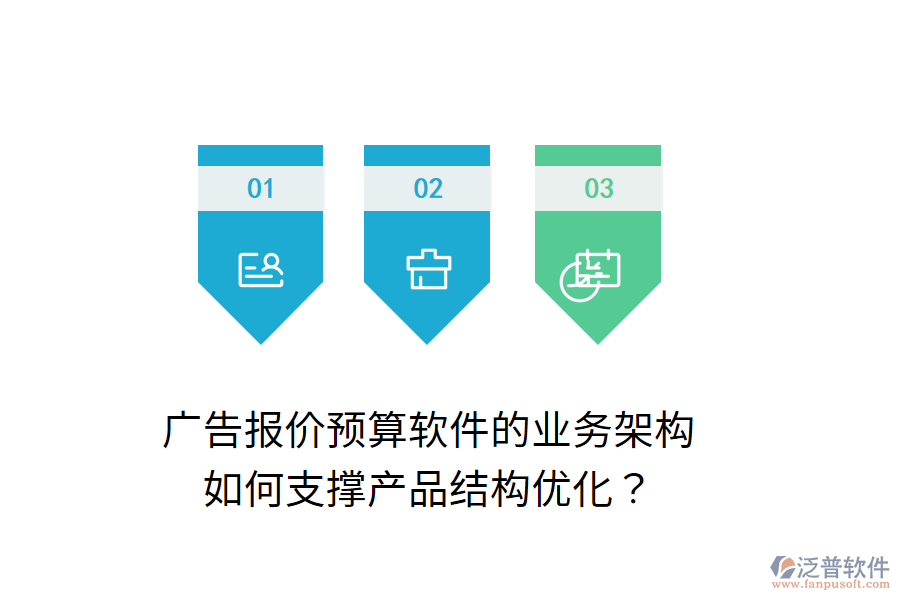 01

02

03

广告报价预算软件的业务架构如何支撑产品结构优化？

泛普软件
www.fanpusoft.com